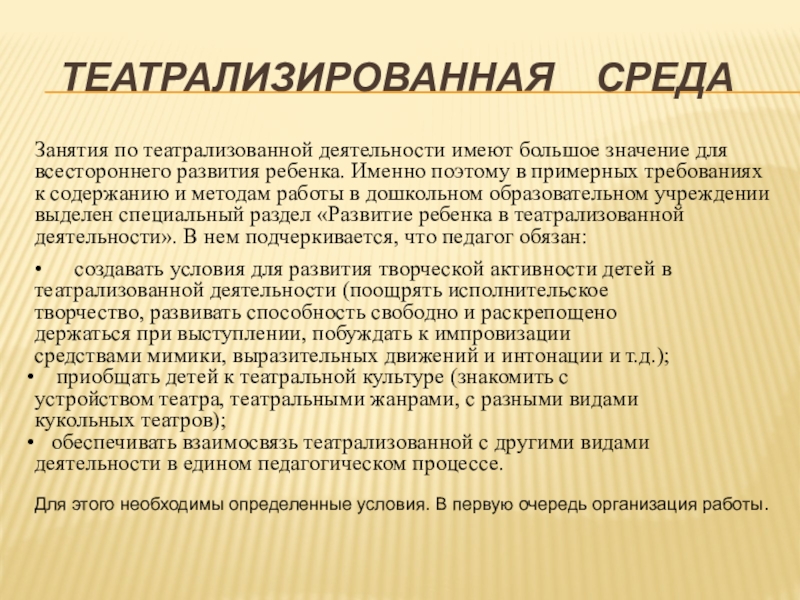 ТЕАТРАЛИЗИРОВАННАЯ СРЕДА

Занятия по театрализованной деятельности имеют большое значение для всестороннего развития ребенка. Именно поэтому в примерных требованиях к содержанию и методам работы в дошкольном образовательном учреждении выделен специальный раздел «Развитие ребенка в театрализованной деятельности». В нем подчеркивается, что педагог обязан:

• создавать условия для развития творческой активности детей в театрализованной деятельности (поощрять исполнительское творчество, развивать способность свободно и раскрепощено держаться при выступлении, побуждать к импровизации средствами мимики, выразительных движений и интонации и т.д.);
• приобщать детей к театральной культуре (знакомить с устройством театра, театральными жанрами, с разными видами кукольных театров);
• обеспечивать взаимосвязь театрализованной с другими видами деятельности в едином педагогическом процессе.

Для этого необходимы определенные условия. В первую очередь организация работы.